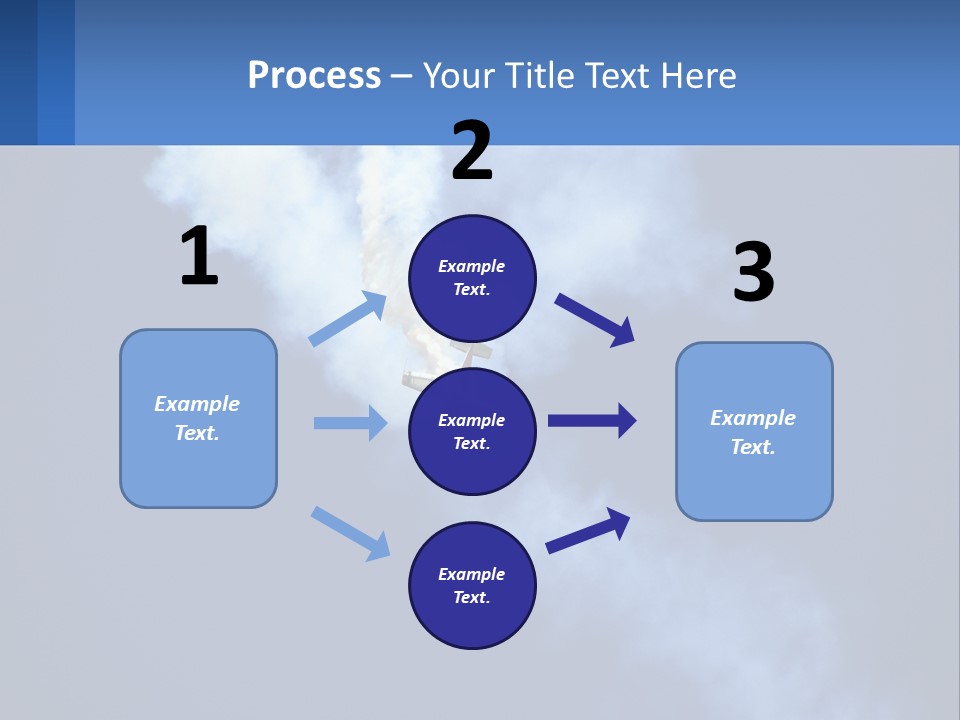 Process – Your Title Text Here

1

Example Text.

2

Example Text.

Example Text.

Example Text.

3

Example Text.